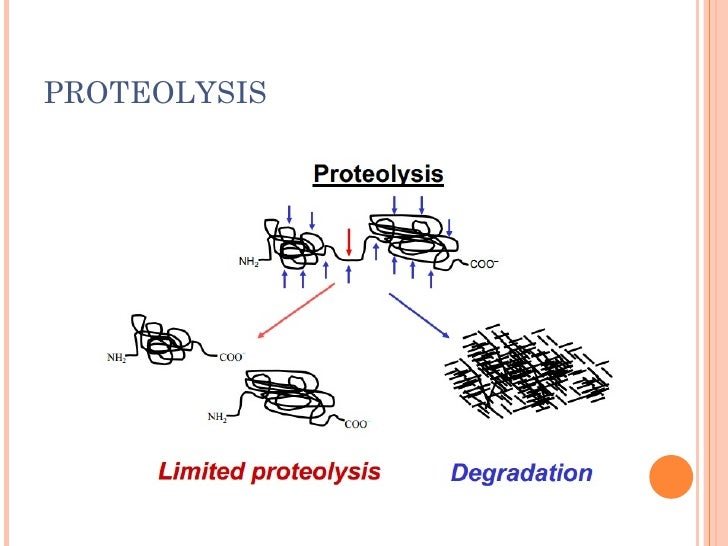 PROTEOLYSIS

Proteolysis

$NH_2$

$COO^-$

$NH_2$

$COO^-$

$NH_2$

$COO^-$

Limited proteolysis

Degradation